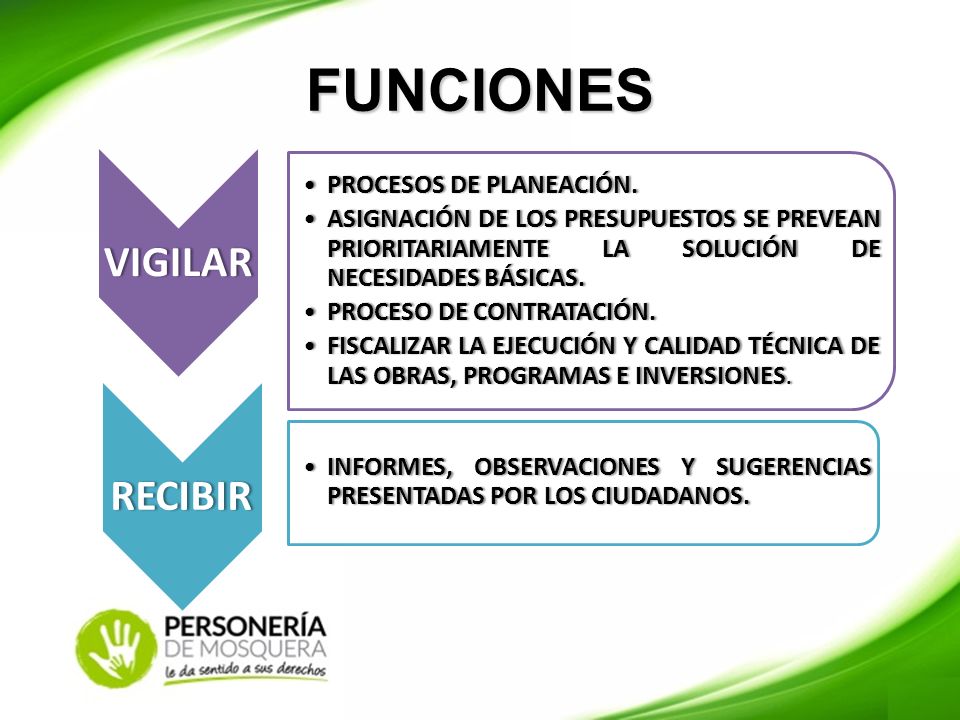 FUNCIONES

VIGILAR

• PROCESOS DE PLANEACIÓN.
• ASIGNACIÓN DE LOS PRESUPUESTOS SE PREVEAN PRIORITARIAMENTE LA SOLUCIÓN DE NECESIDADES BÁSICAS.
• PROCESO DE CONTRATACIÓN.
• FISCALIZAR LA EJECUCIÓN Y CALIDAD TÉCNICA DE LAS OBRAS, PROGRAMAS E INVERSIONES.

RECIBIR

• INFORMES, OBSERVACIONES Y SUGERENCIAS PRESENTADAS POR LOS CIUDADANOS.

PERSONERÍA DE MOSQUERA
le da sentido a sus derechos